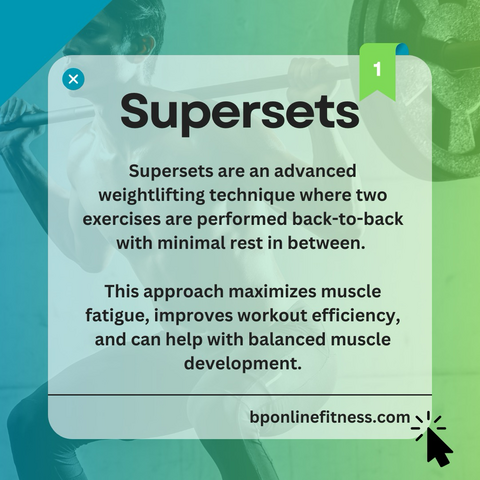 1

Supersets

Supersets are an advanced weightlifting technique where two exercises are performed back-to-back with minimal rest in between.

This approach maximizes muscle fatigue, improves workout efficiency, and can help with balanced muscle development.

bponlinefitness.com